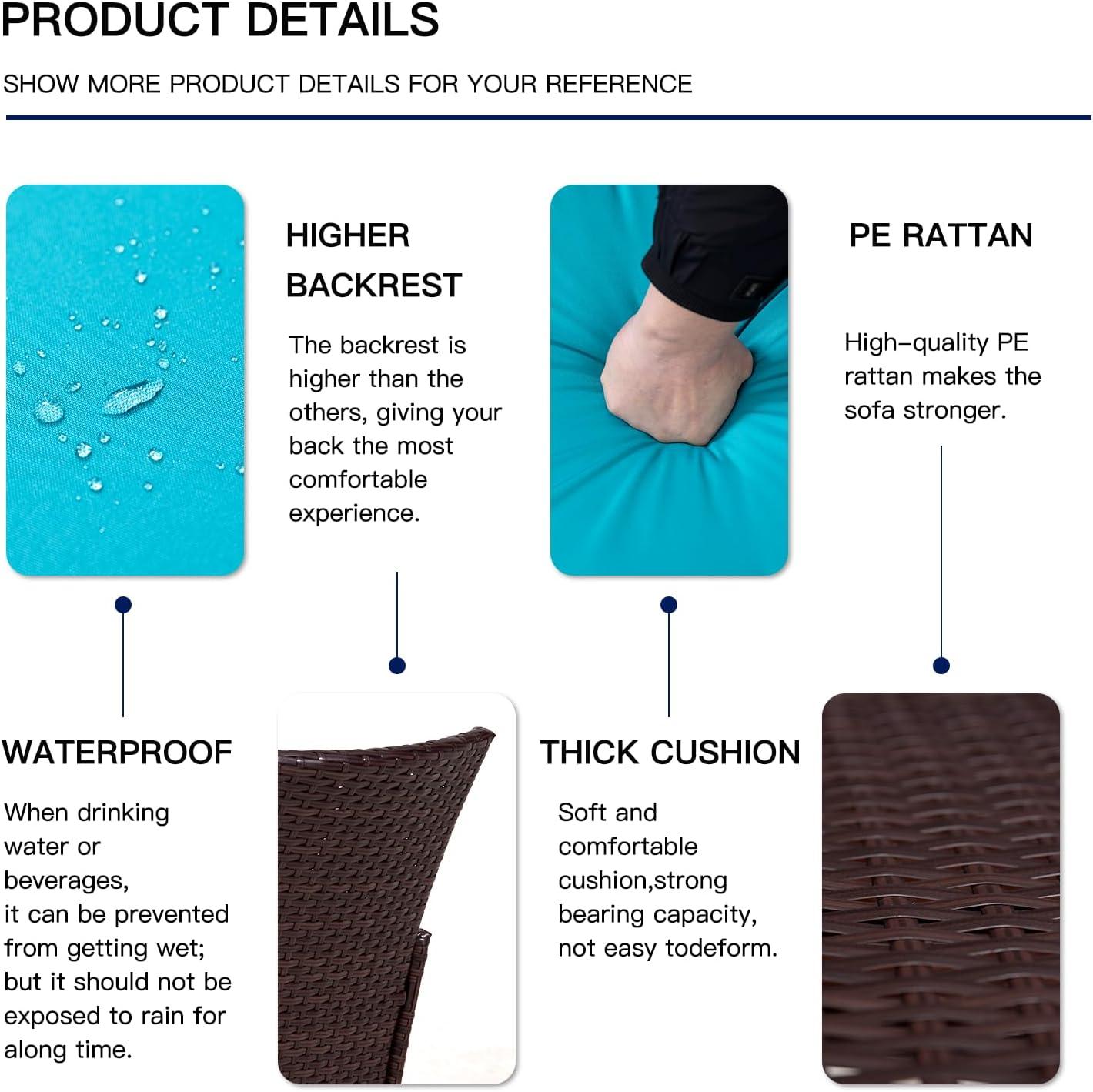 PRODUCT DETAILS

SHOW MORE PRODUCT DETAILS FOR YOUR REFERENCE

HIGHER BACKREST

The backrest is higher than the others, giving your back the most comfortable experience.

PE RATTAN

High-quality PE rattan makes the sofa stronger.

WATERPROOF

When drinking water or beverages,
it can be prevented from getting wet;
but it should not be exposed to rain for along time.

THICK CUSHION

Soft and comfortable cushion,strong bearing capacity, not easy todeform.